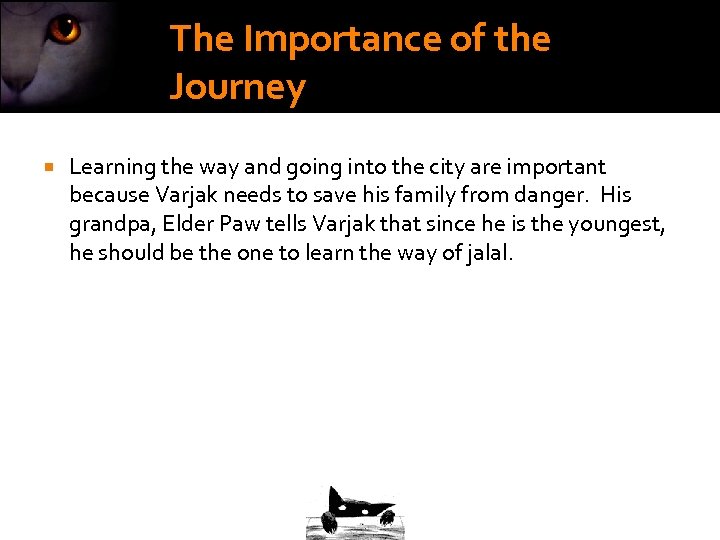 The Importance of the Journey

Learning the way and going into the city are important because Varjak needs to save his family from danger. His grandpa, Elder Paw tells Varjak that since he is the youngest, he should be the one to learn the way of jalal.